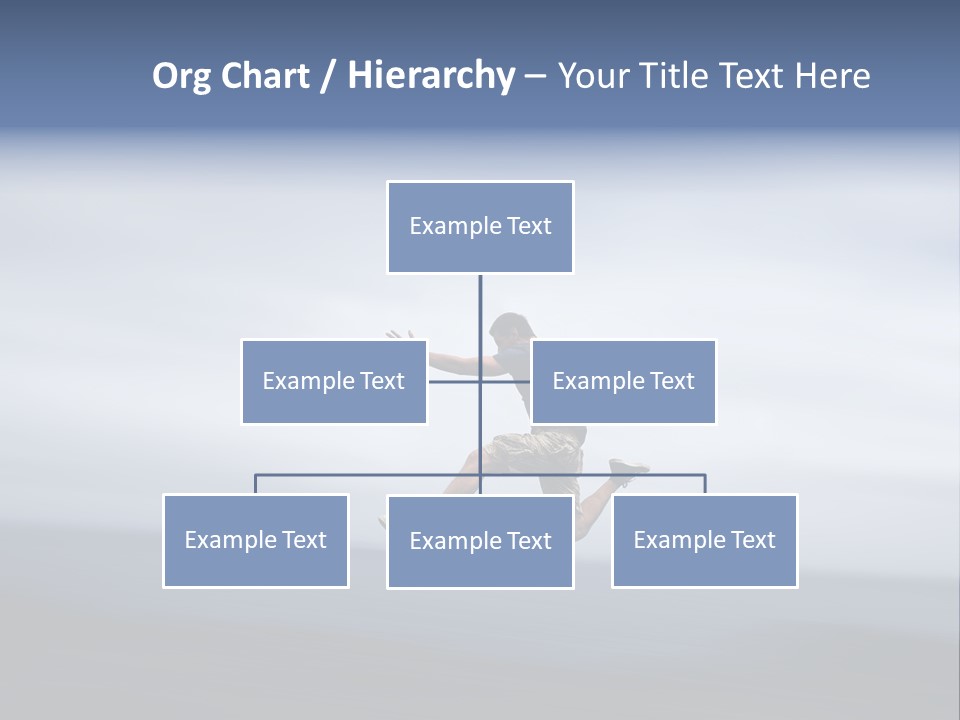 Org Chart / Hierarchy – Your Title Text Here

Example Text

Example Text

Example Text

Example Text

Example Text

Example Text